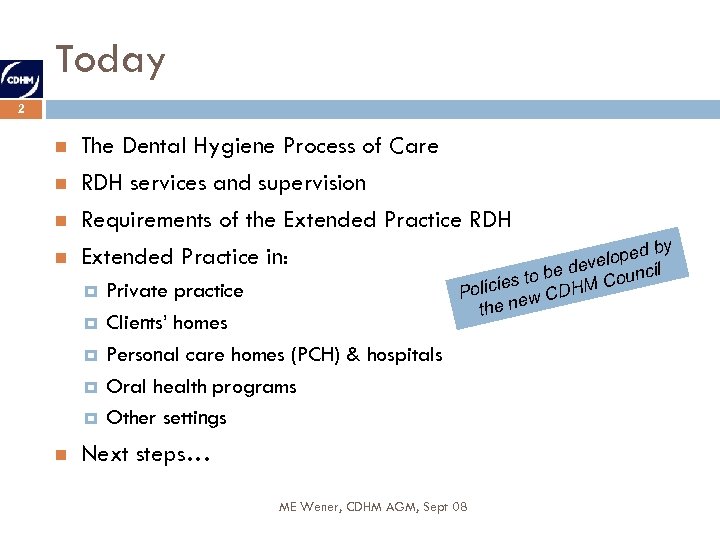 CDHM

Today

2

The Dental Hygiene Process of Care

RDH services and supervision

Requirements of the Extended Practice RDH

Extended Practice in:

Private practice

Clients' homes

Personal care homes (PCH) & hospitals

Oral health programs

Other settings

Next steps…

Policies to be developed by the new CDHM Council

ME Wener, CDHM AGM, Sept 08